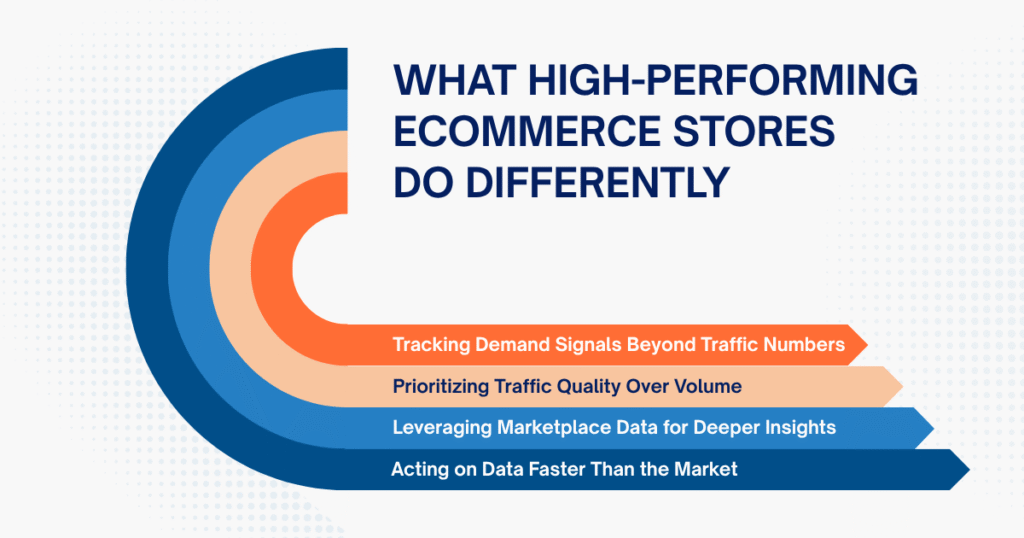 WHAT HIGH-PERFORMING ECOMMERCE STORES DO DIFFERENTLY

Tracking Demand Signals Beyond Traffic Numbers

Prioritizing Traffic Quality Over Volume

Leveraging Marketplace Data for Deeper Insights

Acting on Data Faster Than the Market